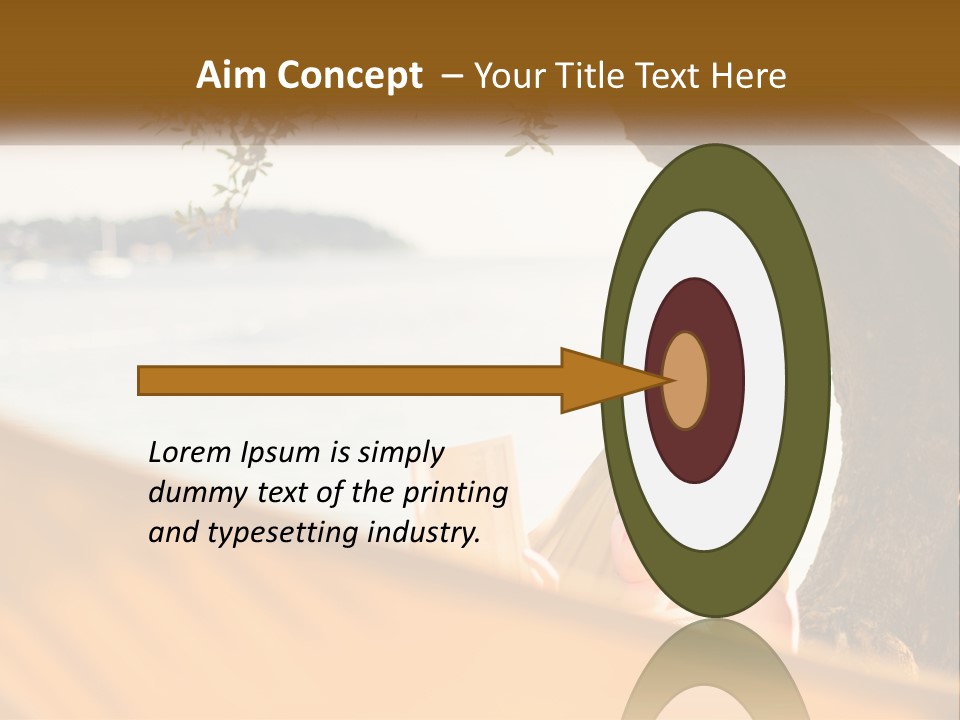 Aim Concept – Your Title Text Here

Lorem Ipsum is simply dummy text of the printing and typesetting industry.